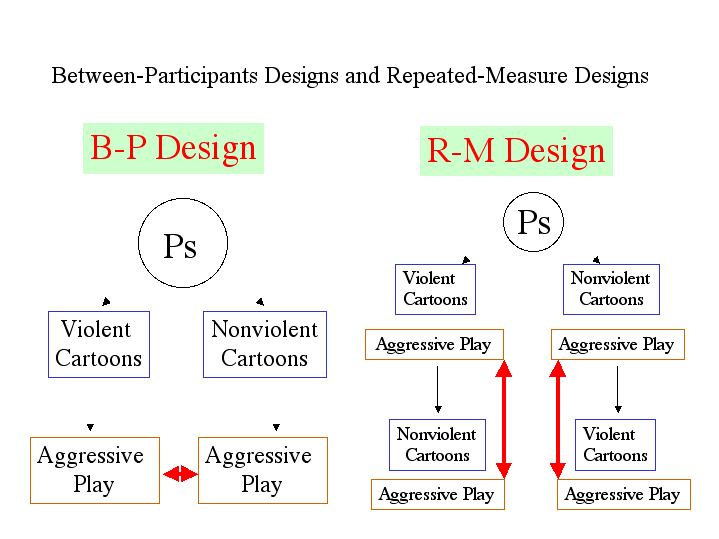 Between-Participants Designs and Repeated-Measure Designs

B-P Design

Ps

Violent Cartoons

Nonviolent Cartoons

Aggressive Play

Aggressive Play

R-M Design

Ps

Violent Cartoons

Aggressive Play

Nonviolent Cartoons

Aggressive Play

Nonviolent Cartoons

Aggressive Play

Violent Cartoons

Aggressive Play